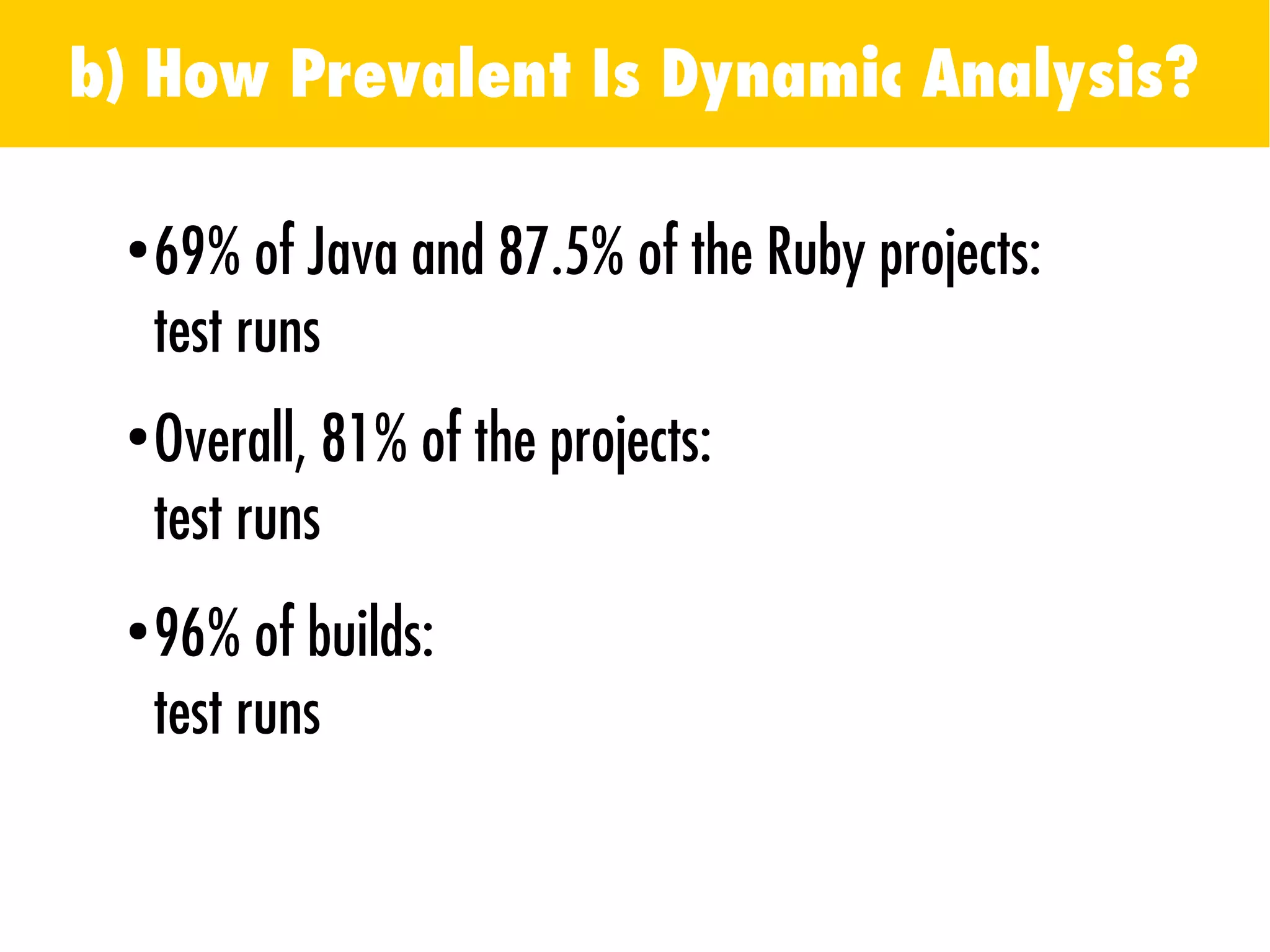 b) How Prevalent Is Dynamic Analysis?

• 69% of Java and 87.5% of the Ruby projects: test runs

• Overall, 81% of the projects: test runs

• 96% of builds: test runs